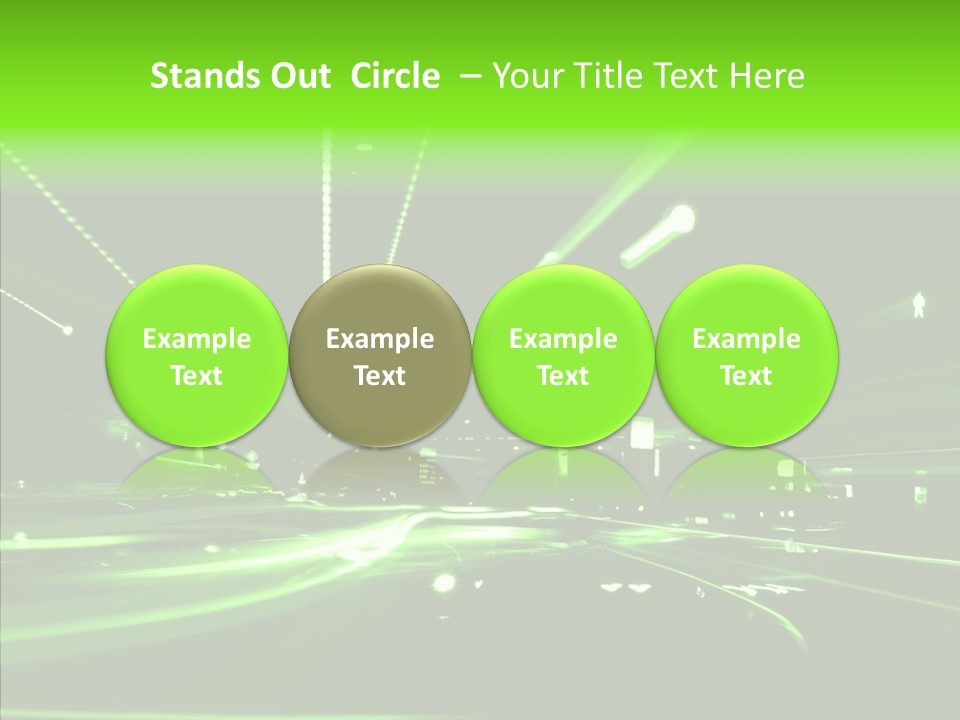 Stands Out Circle – Your Title Text Here

Example Text

Example Text

Example Text

Example Text